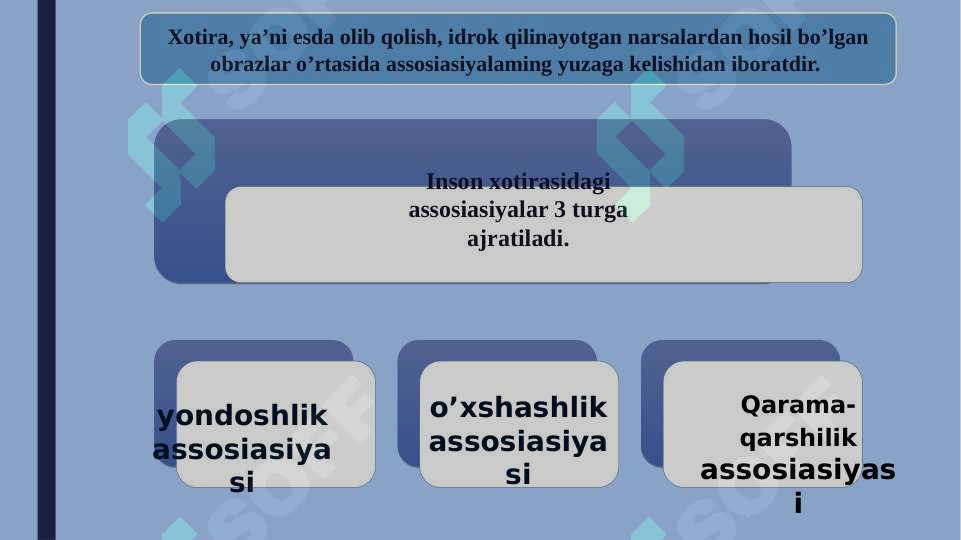 Xotira, ya’ni esda olib qolish, idrok qilinayotgan narsalardan hosil bo’lgan obrazlar o’rtasida assosiasiyalaming yuzaga kelishidan iboratdir.

Inson xotirasidagi assosiasiyalar 3 turga ajratiladi.

yondoshlik assosiasiyasi

o’xshashlik assosiasiyasi

Qarama-qarshilik assosiasiyasi